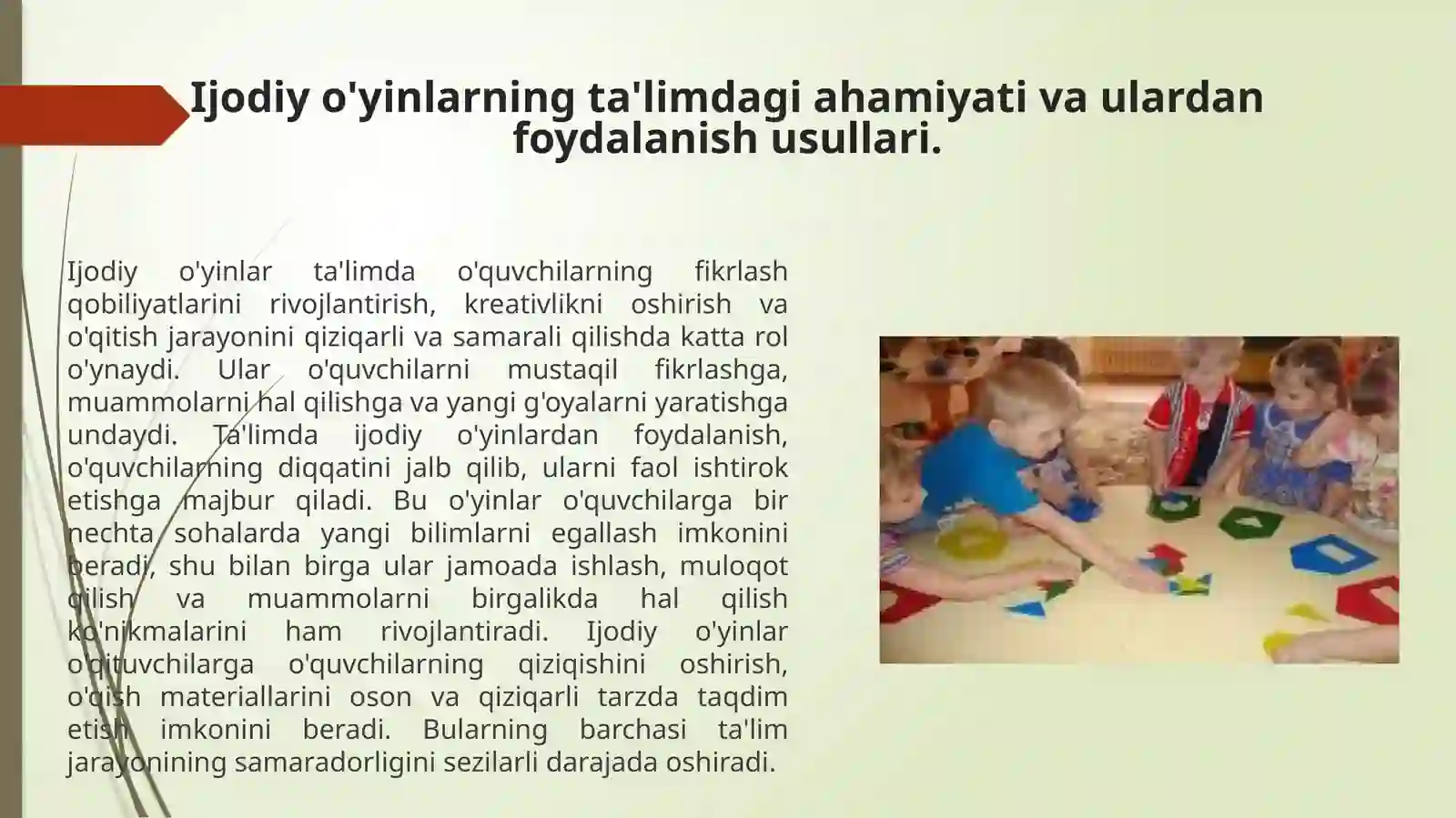 Ijodiy o'yinlarning ta'limdagi ahamiyati va ulardan foydalanish usullari.

Ijodiy o'yinlar ta'limda o'quvchilarning fikrlash qobiliyatlarini rivojlantirish, kreativlikni oshirish va o'qitish jarayonini qiziqarli va samarali qilishda katta rol o'ynaydi. Ular o'quvchilarni mustaqil fikrlashga, muammolarni hal qilishga va yangi g'oyalarni yaratishga undaydi. Ta'limda ijodiy o'yinlardan foydalanish, o'quvchilarning diqqatini jalb qilib, ularni faol ishtirok etishga majbur qiladi. Bu o'yinlar o'quvchilarga bir nechta sohalarda yangi bilimlarni egallash imkonini beradi, shu bilan birga ular jamoada ishlash, muloqot qilish va muammolarni birgalikda hal qilish ko'nikmalarini ham rivojlantiradi. Ijodiy o'yinlar o'qituvchilarga o'quvchilarning qiziqishini oshirish, o'qish materiallarini oson va qiziqarli tarzda taqdim etish imkonini beradi. Bularning barchasi ta'lim jarayonining samaradorligini sezilarli darajada oshiradi.